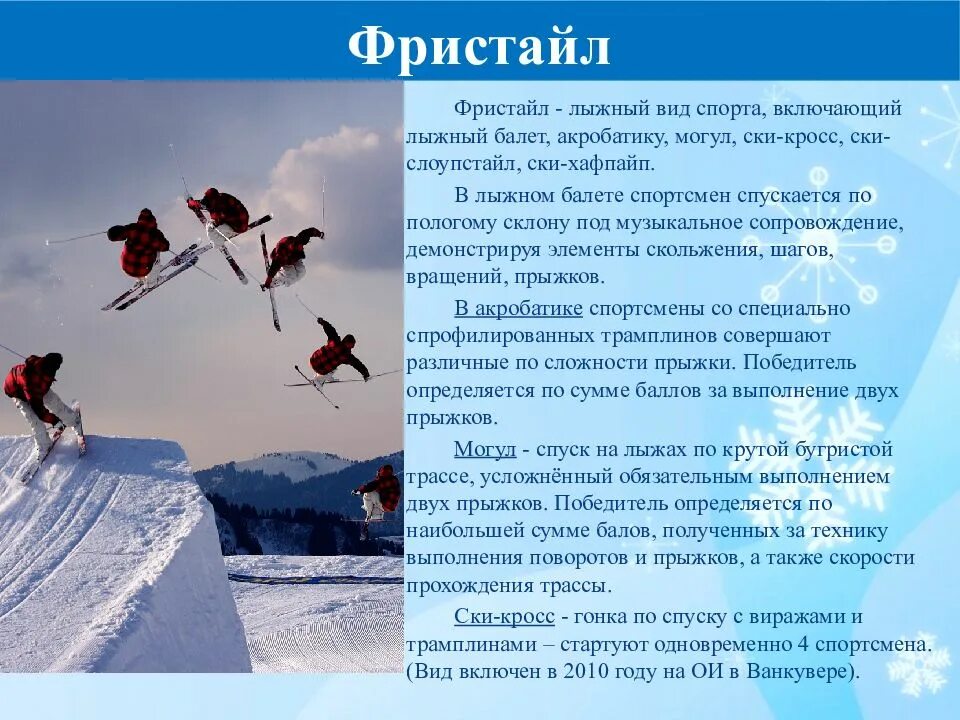 Фристайл

Фристайл - лыжный вид спорта, включающий лыжный балет, акробатику, могул, ски-кросс, ски-слоупстайл, ски-хафпайп.

В лыжном балете спортсмен спускается по пологому склону под музыкальное сопровождение, демонстрируя элементы скольжения, шагов, вращений, прыжков.

В акробатике спортсмены со специально спрофилированных трамплинов совершают различные по сложности прыжки. Победитель определяется по сумме баллов за выполнение двух прыжков.

Могул - спуск на лыжах по крутой бугристой трассе, усложнённый обязательным выполнением двух прыжков. Победитель определяется по наибольшей сумме балов, полученных за технику выполнения поворотов и прыжков, а также скорости прохождения трассы.

Ски-кросс - гонка по спуску с виражами и трамплинами – стартуют одновременно 4 спортсмена. (Вид включен в 2010 году на ОИ в Ванкувере).